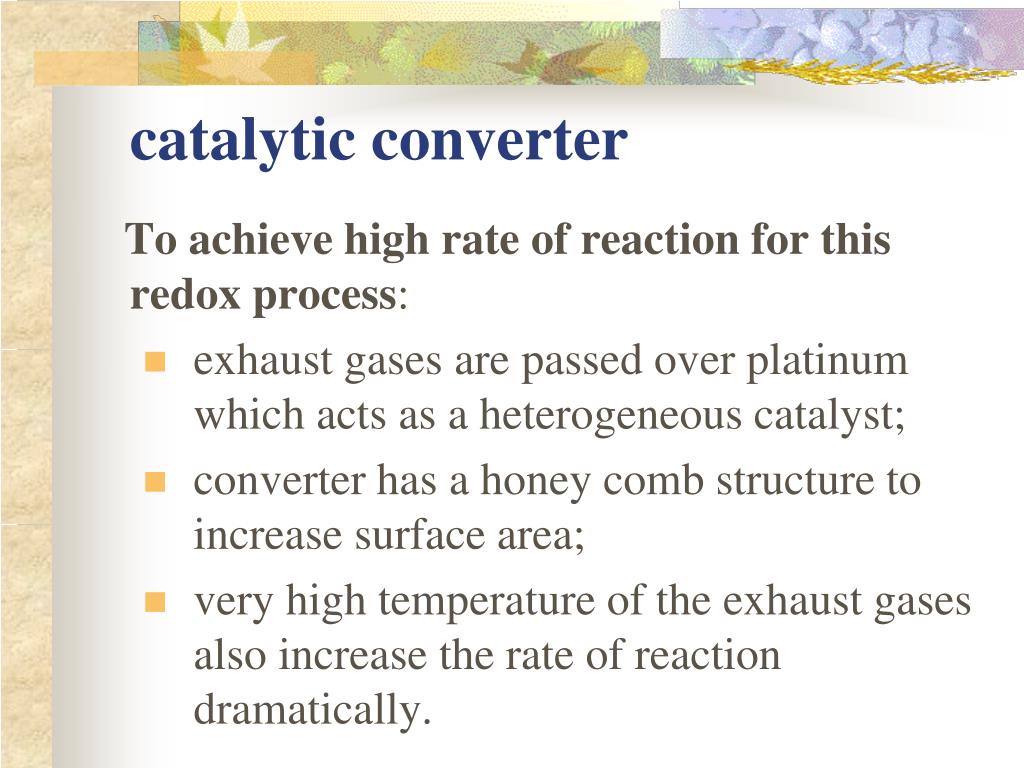 catalytic converter

To achieve high rate of reaction for this redox process:

- exhaust gases are passed over platinum which acts as a heterogeneous catalyst;
- converter has a honey comb structure to increase surface area;
- very high temperature of the exhaust gases also increase the rate of reaction dramatically.